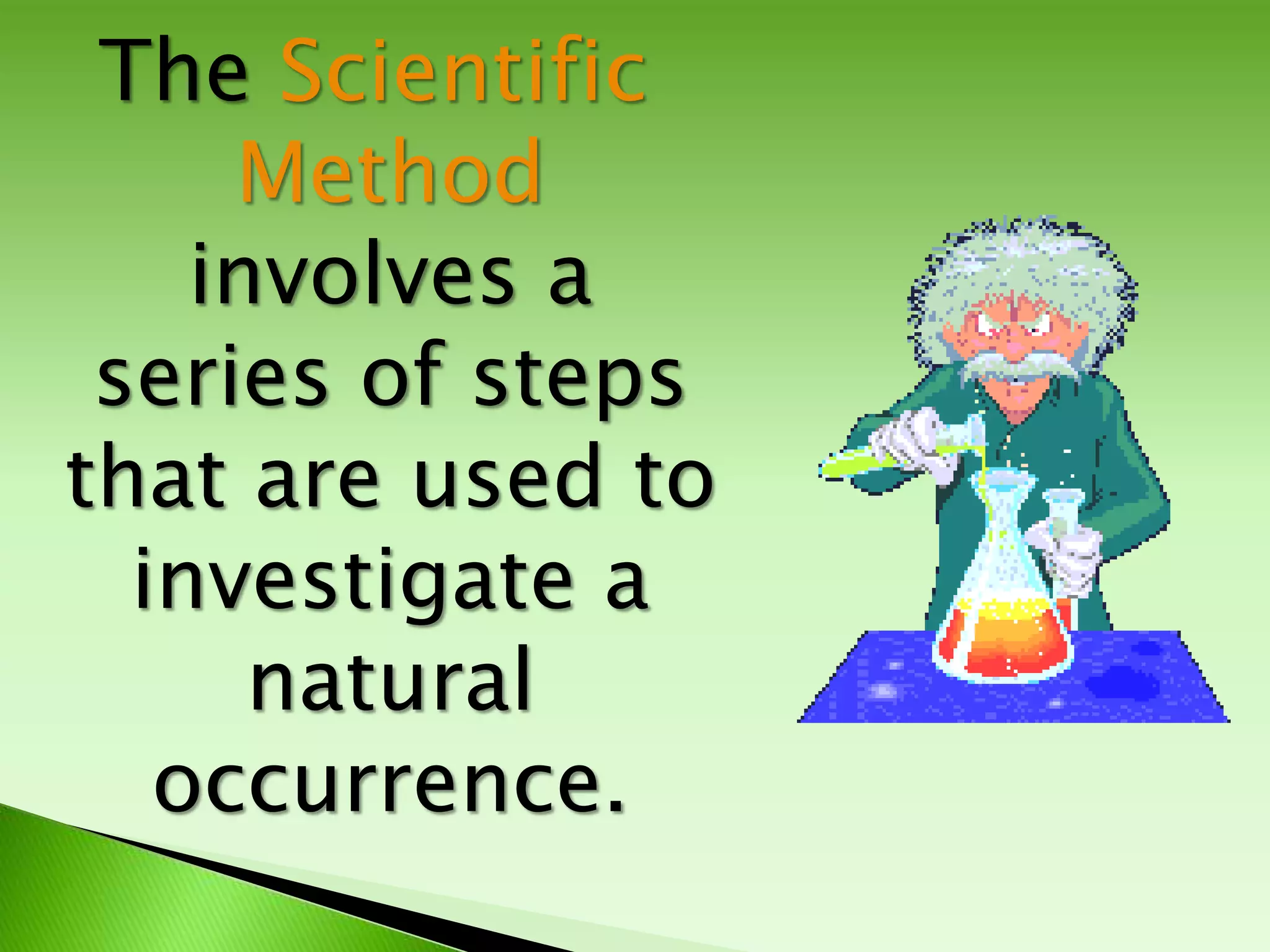 The Scientific Method involves a series of steps that are used to investigate a natural occurrence.